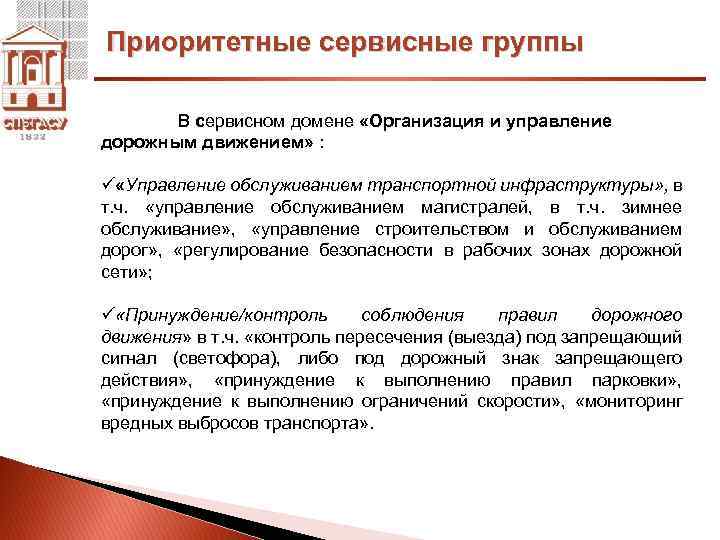 СПбГАСУ
1832

Приоритетные сервисные группы

В сервисном домене «Организация и управление дорожным движением» :

✓«Управление обслуживанием транспортной инфраструктуры», в т.ч. «управление обслуживанием магистралей, в т.ч. зимнее обслуживание», «управление строительством и обслуживанием дорог», «регулирование безопасности в рабочих зонах дорожной сети»;

✓«Принуждение/контроль соблюдения правил дорожного движения» в т.ч. «контроль пересечения (выезда) под запрещающий сигнал (светофора), либо под дорожный знак запрещающего действия», «принуждение к выполнению правил парковки», «принуждение к выполнению ограничений скорости», «мониторинг вредных выбросов транспорта».